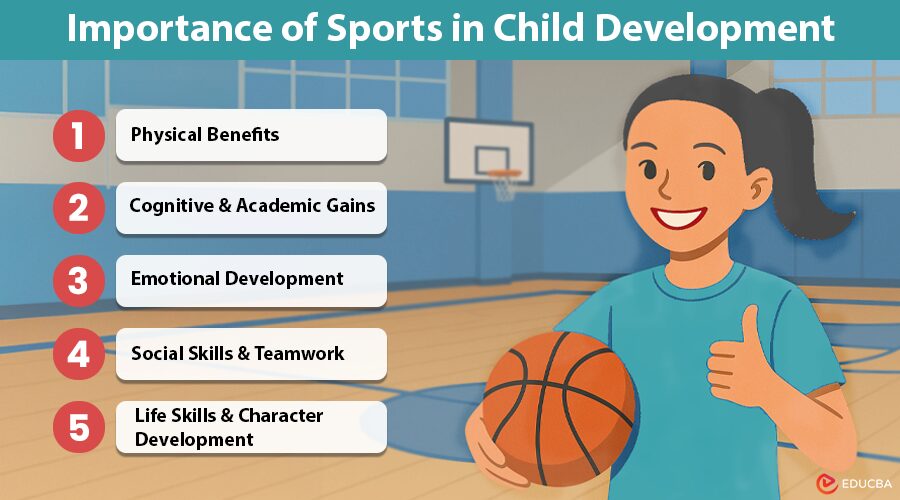 Importance of Sports in Child Development

1 Physical Benefits

2 Cognitive & Academic Gains

3 Emotional Development

4 Social Skills & Teamwork

5 Life Skills & Character Development

EDUCBA